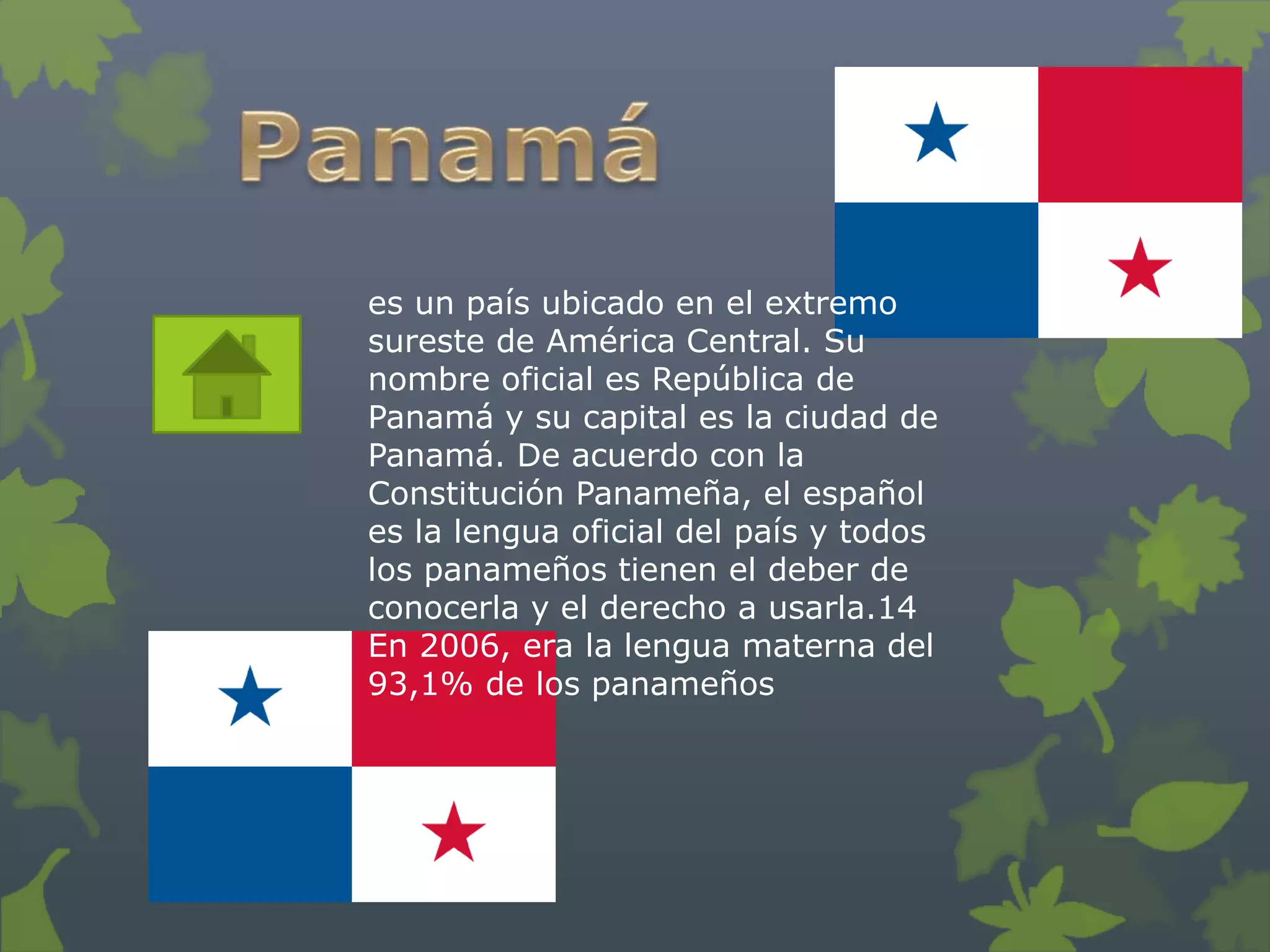 Panamá

es un país ubicado en el extremo sureste de América Central. Su nombre oficial es República de Panamá y su capital es la ciudad de Panamá. De acuerdo con la Constitución Panameña, el español es la lengua oficial del país y todos los panameños tienen el deber de conocerla y el derecho a usarla.14 En 2006, era la lengua materna del 93,1% de los panameños